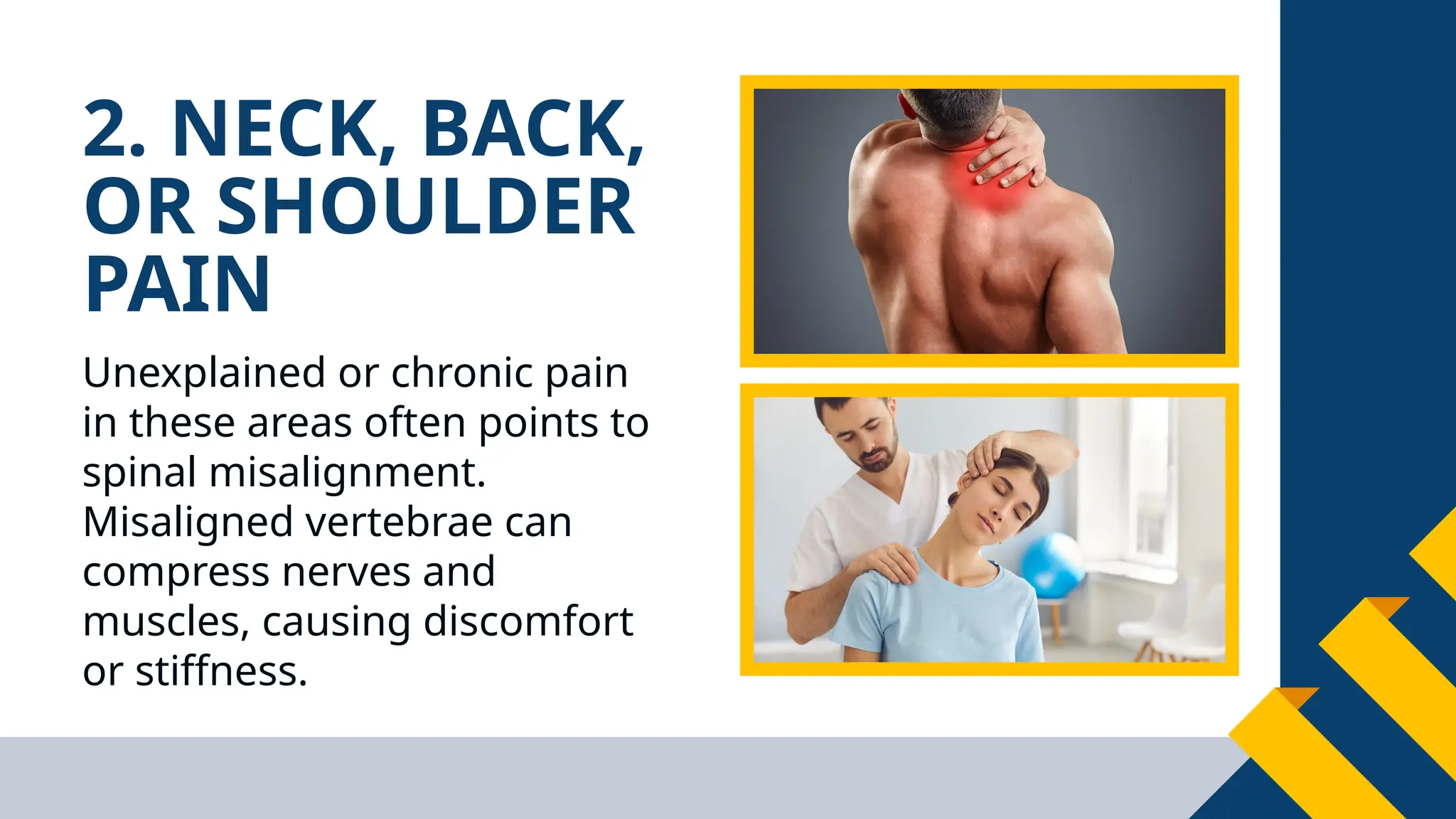 2. NECK, BACK, OR SHOULDER PAIN

Unexplained or chronic pain in these areas often points to spinal misalignment. Misaligned vertebrae can compress nerves and muscles, causing discomfort or stiffness.